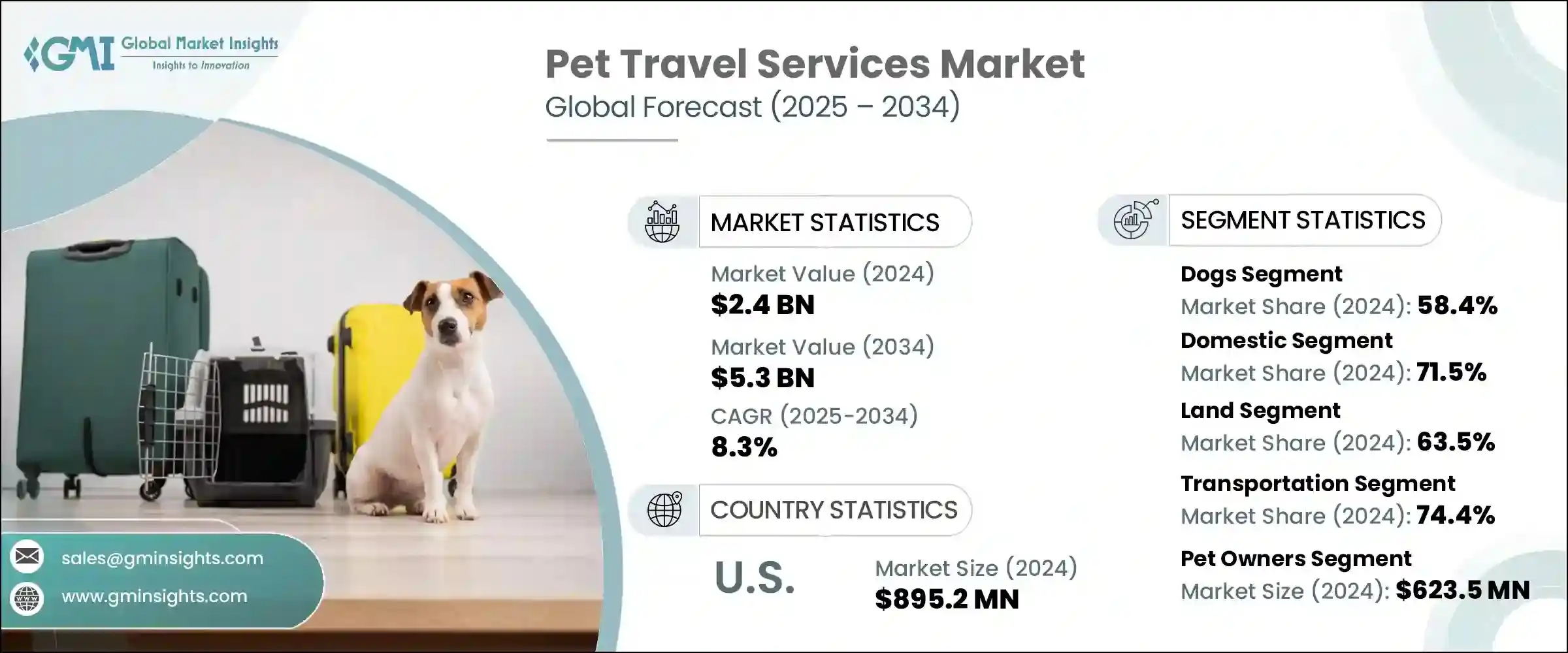 GMI Global Market Insights
Insights to Innovation

Pet Travel Services Market
Global Forecast (2025 – 2034)

MARKET STATISTICS

Market Value (2024)
$2.4 BN

Market Value (2034)
$5.3 BN

CAGR (2025-2034)
8.3%

COUNTRY STATISTICS

U.S.

Market Size (2024)
$895.2 MN

SEGMENT STATISTICS

Dogs Segment
Market Share (2024): 58.4%

Domestic Segment
Market Share (2024): 71.5%

Land Segment
Market Share (2024): 63.5%

Transportation Segment
Market Share (2024): 74.4%

Pet Owners Segment
Market Size (2024): $623.5 MN

sales@gminsights.com
www.gminsights.com